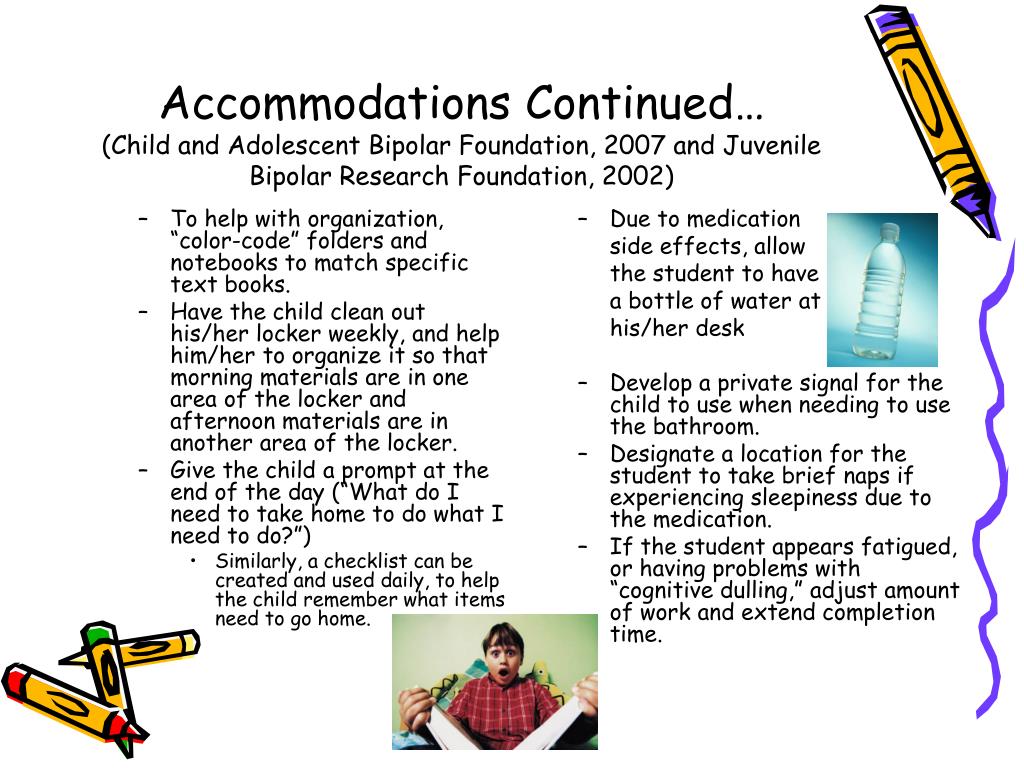 Accommodations Continued…
(Child and Adolescent Bipolar Foundation, 2007 and Juvenile Bipolar Research Foundation, 2002)

– To help with organization, “color-code” folders and notebooks to match specific text books.
– Have the child clean out his/her locker weekly, and help him/her to organize it so that morning materials are in one area of the locker and afternoon materials are in another area of the locker.
– Give the child a prompt at the end of the day (“What do I need to take home to do what I need to do?”)
  • Similarly, a checklist can be created and used daily, to help the child remember what items need to go home.

– Due to medication side effects, allow the student to have a bottle of water at his/her desk
– Develop a private signal for the child to use when needing to use the bathroom.
– Designate a location for the student to take brief naps if experiencing sleepiness due to the medication.
– If the student appears fatigued, or having problems with “cognitive dulling,” adjust amount of work and extend completion time.